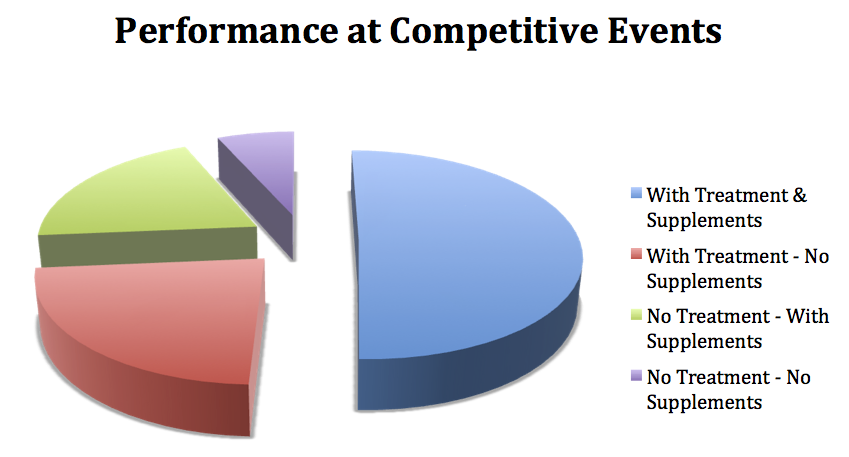 Performance at Competitive Events

With Treatment & Supplements
With Treatment - No Supplements
No Treatment - With Supplements
No Treatment - No Supplements